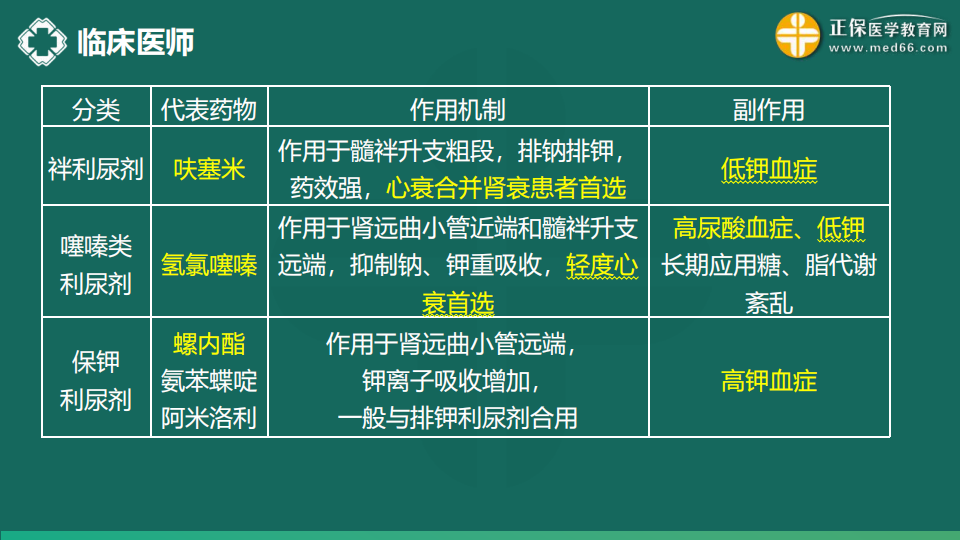 临床医师

正保医学教育网
www.med66.com

| 分类 | 代表药物 | 作用机制 | 副作用 |
|---|---|---|---|
| 袢利尿剂 | 呋塞米 | 作用于髓袢升支粗段，排钠排钾，药效强，心衰合并肾衰患者首选 | 低钾血症 |
| 噻嗪类利尿剂 | 氢氯噻嗪 | 作用于肾远曲小管近端和髓袢升支远端，抑制钠、钾重吸收，轻度心衰首选 | 高尿酸血症、低钾 长期应用糖、脂代谢紊乱 |
| 保钾利尿剂 | 螺内酯 氨苯蝶啶 阿米洛利 | 作用于肾远曲小管远端，钾离子吸收增加，一般与排钾利尿剂合用 | 高钾血症 |